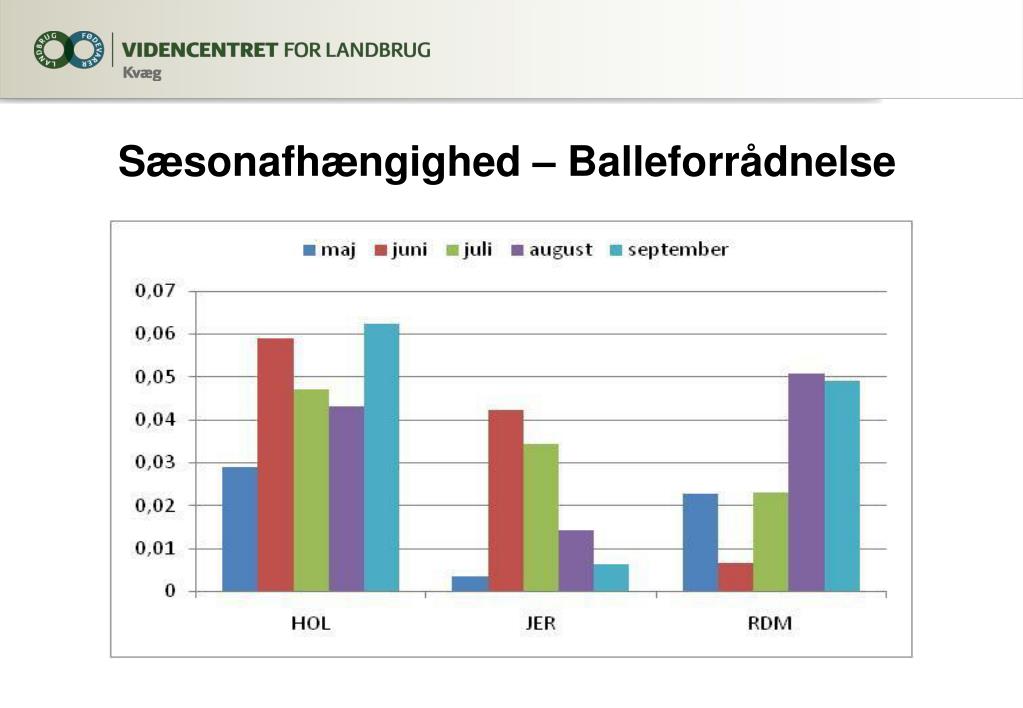 LANDBRUG FØDEVARER

VIDENCENTRET FOR LANDBRUG
Kvæg

Sæsonafhængighed – Balleforrådnelse

maj juni juli august september

0,07
0,06
0,05
0,04
0,03
0,02
0,01
0

HOL JER RDM